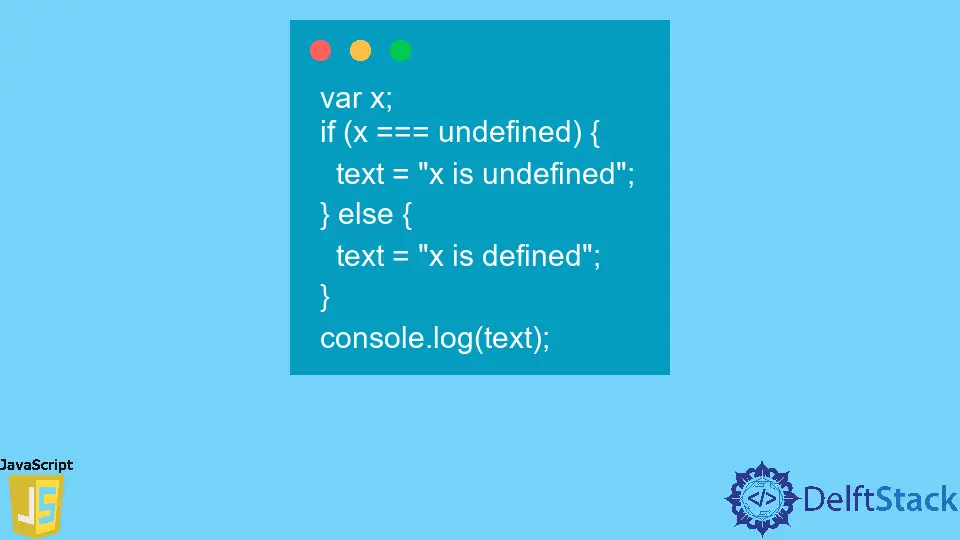 var x;
if (x === undefined) {
  text = "x is undefined";
} else {
  text = "x is defined";
}
console.log(text);

JavaScript
JS

</> DelftStack